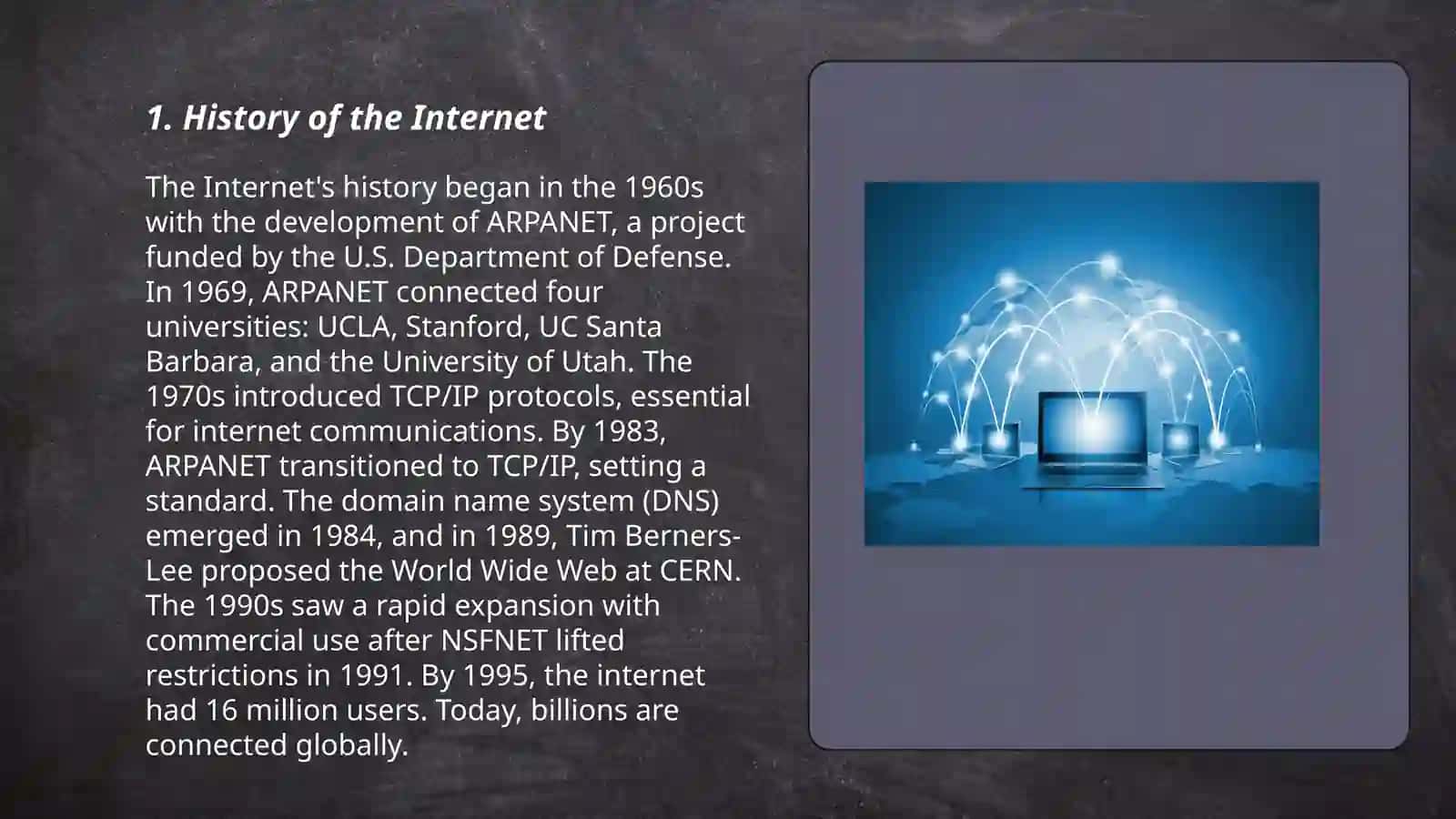 1. History of the Internet

The Internet's history began in the 1960s with the development of ARPANET, a project funded by the U.S. Department of Defense. In 1969, ARPANET connected four universities: UCLA, Stanford, UC Santa Barbara, and the University of Utah. The 1970s introduced TCP/IP protocols, essential for internet communications. By 1983, ARPANET transitioned to TCP/IP, setting a standard. The domain name system (DNS) emerged in 1984, and in 1989, Tim Berners-Lee proposed the World Wide Web at CERN. The 1990s saw a rapid expansion with commercial use after NSFNET lifted restrictions in 1991. By 1995, the internet had 16 million users. Today, billions are connected globally.